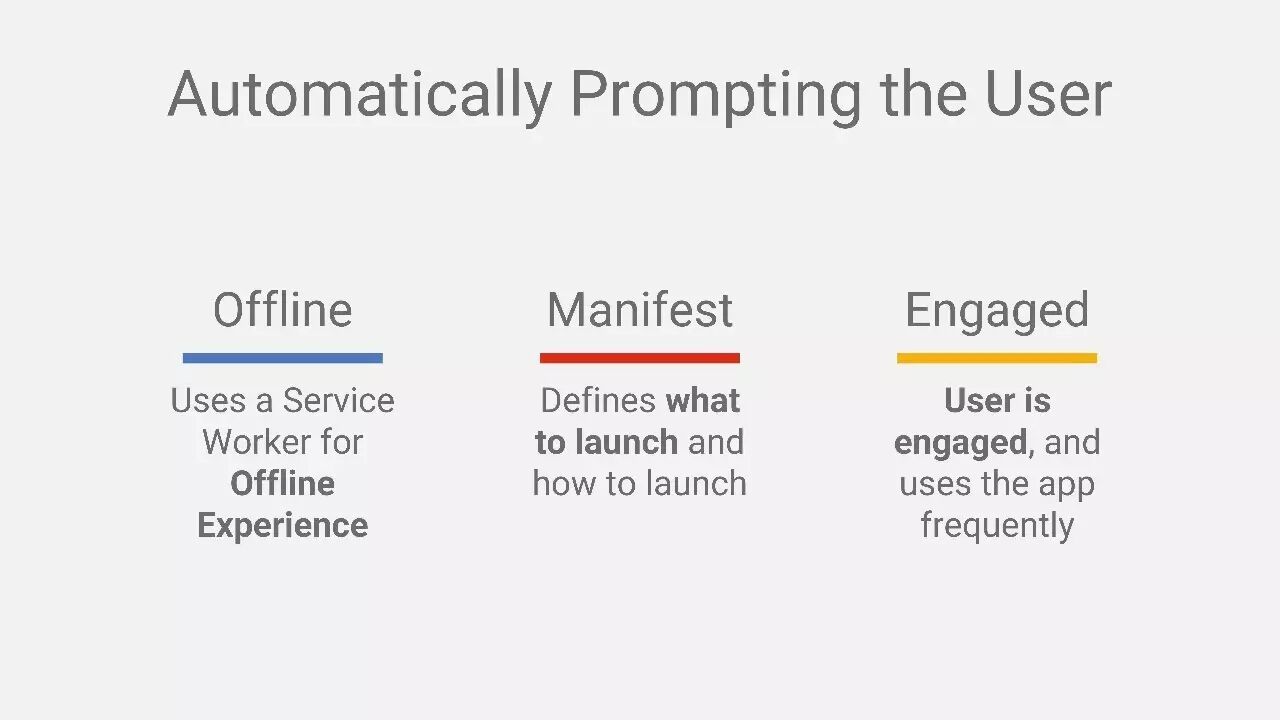 Automatically Prompting the User

Offline

Uses a Service Worker for Offline Experience

Manifest

Defines what to launch and how to launch

Engaged

User is engaged, and uses the app frequently